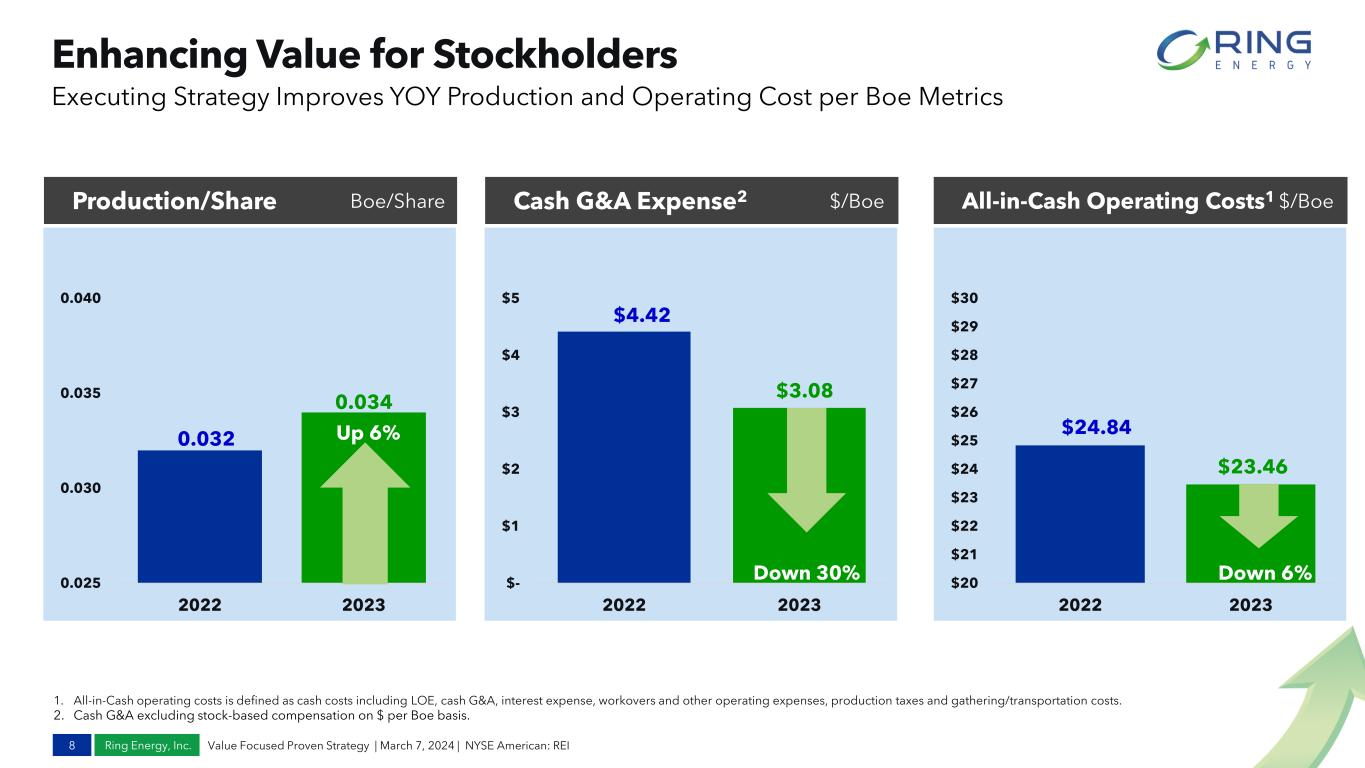 Enhancing Value for Stockholders
Executing Strategy Improves YOY Production and Operating Cost per Boe Metrics

RING ENERGY

Production/Share Boe/Share

0.040
0.035
0.030
0.025
0.032
0.034
Up 6%
2022 2023

Cash G&A Expense$^2$ $/Boe

$5
$4
$3
$2
$1
$-
$4.42
$3.08
Down 30%
2022 2023

All-in-Cash Operating Costs$^1$ $/Boe

$30
$29
$28
$27
$26
$25
$24
$23
$22
$21
$20
$24.84
$23.46
Down 6%
2022 2023

1. All-in-Cash operating costs is defined as cash costs including LOE, cash G&A, interest expense, workovers and other operating expenses, production taxes and gathering/transportation costs.
2. Cash G&A excluding stock-based compensation on $ per Boe basis.

8 Ring Energy, Inc. Value Focused Proven Strategy | March 7, 2024 | NYSE American: REI